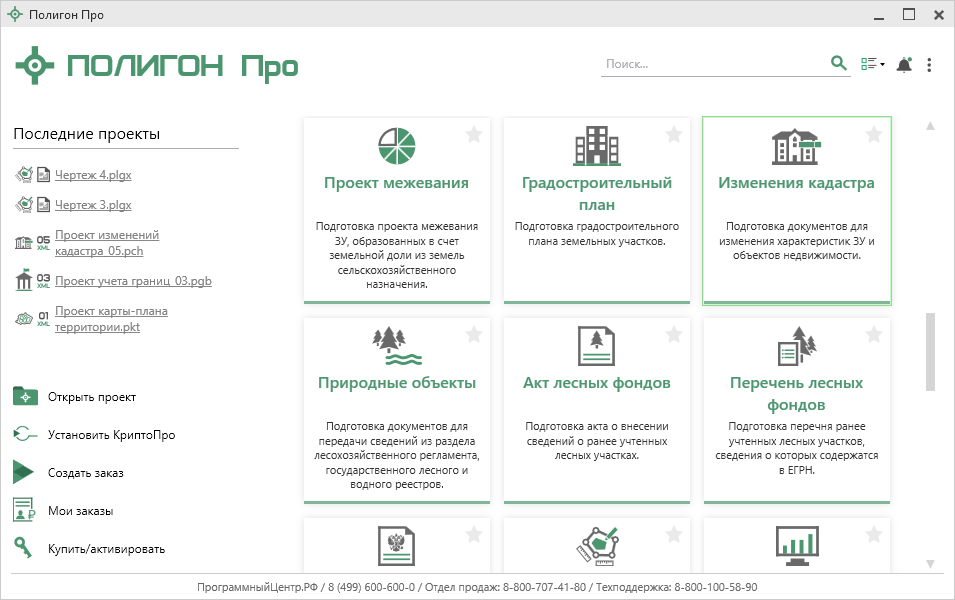 Полигон Про

ПОЛИГОН Про

Поиск...

Последние проекты

Чертеж 4.plgx

Чертеж 3.plgx

05 XML Проект изменений кадастра_05.pch

03 XML Проект учета границ_03.pgb

01 XML Проект карты-плана территории.pkt

Открыть проект

Установить КриптоПро

Создать заказ

Мои заказы

Купить/активировать

Проект межевания

Подготовка проекта межевания ЗУ, образованных в счет земельной доли из земель сельскохозяйственного назначения.

Градостроительный план

Подготовка градостроительного плана земельных участков.

Изменения кадастра

Подготовка документов для изменения характеристик ЗУ и объектов недвижимости.

Природные объекты

Подготовка документов для передачи сведений из раздела лесохозяйственного регламента, государственного лесного и водного реестров.

Акт лесных фондов

Подготовка акта о внесении сведений о ранее учтенных лесных участках.

Перечень лесных фондов

Подготовка перечня ранее учтенных лесных участков, сведения о которых содержатся в ЕГРН.

ПрограммныйЦентр.РФ / 8 (499) 600-600-0 / Отдел продаж: 8-800-707-41-80 / Техподдержка: 8-800-100-58-90